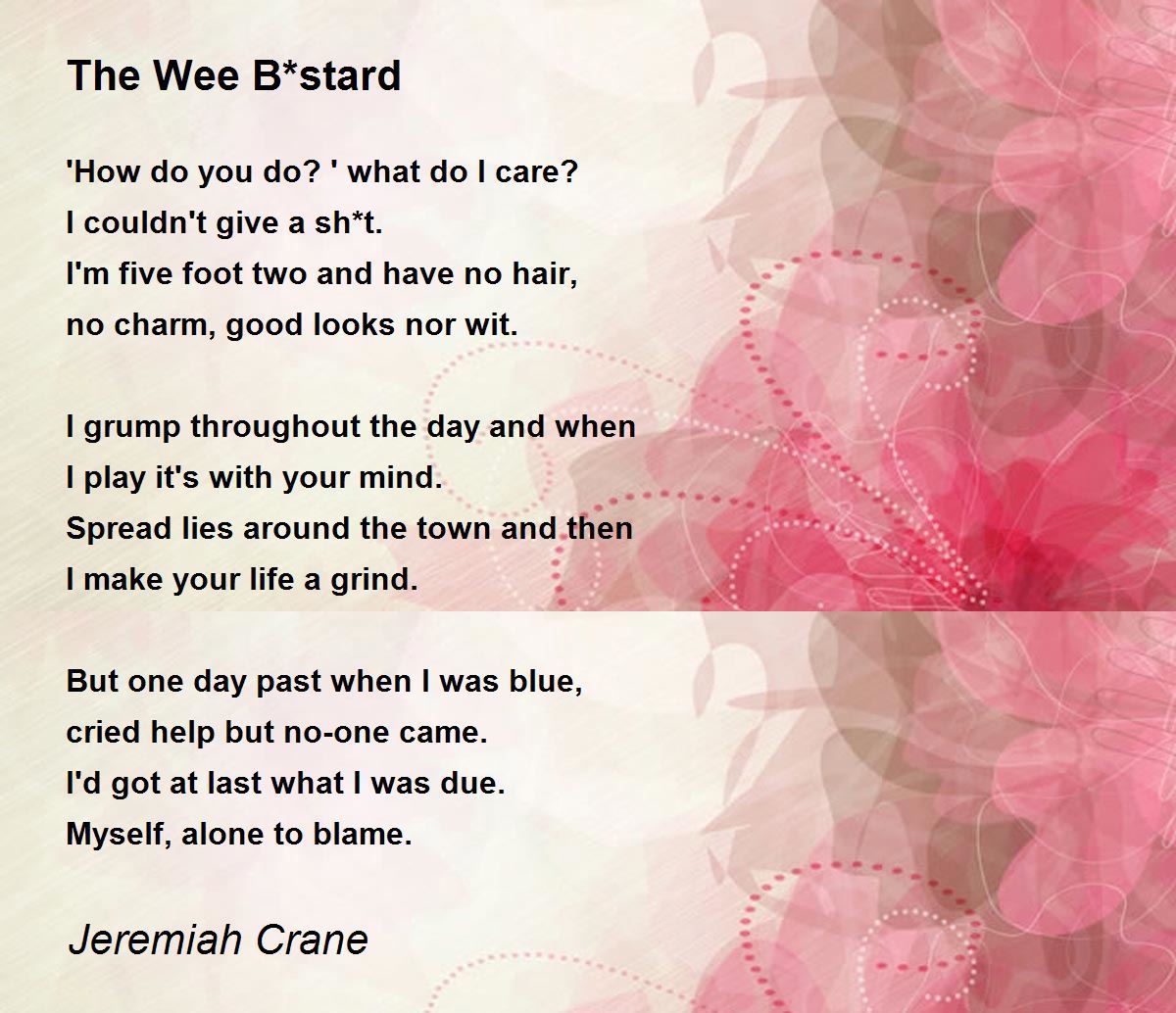 The Wee B*stard

'How do you do? ' what do I care?
I couldn't give a sh*t.
I'm five foot two and have no hair,
no charm, good looks nor wit.

I grump throughout the day and when
I play it's with your mind.
Spread lies around the town and then
I make your life a grind.

But one day past when I was blue,
cried help but no-one came.
I'd got at last what I was due.
Myself, alone to blame.

Jeremiah Crane